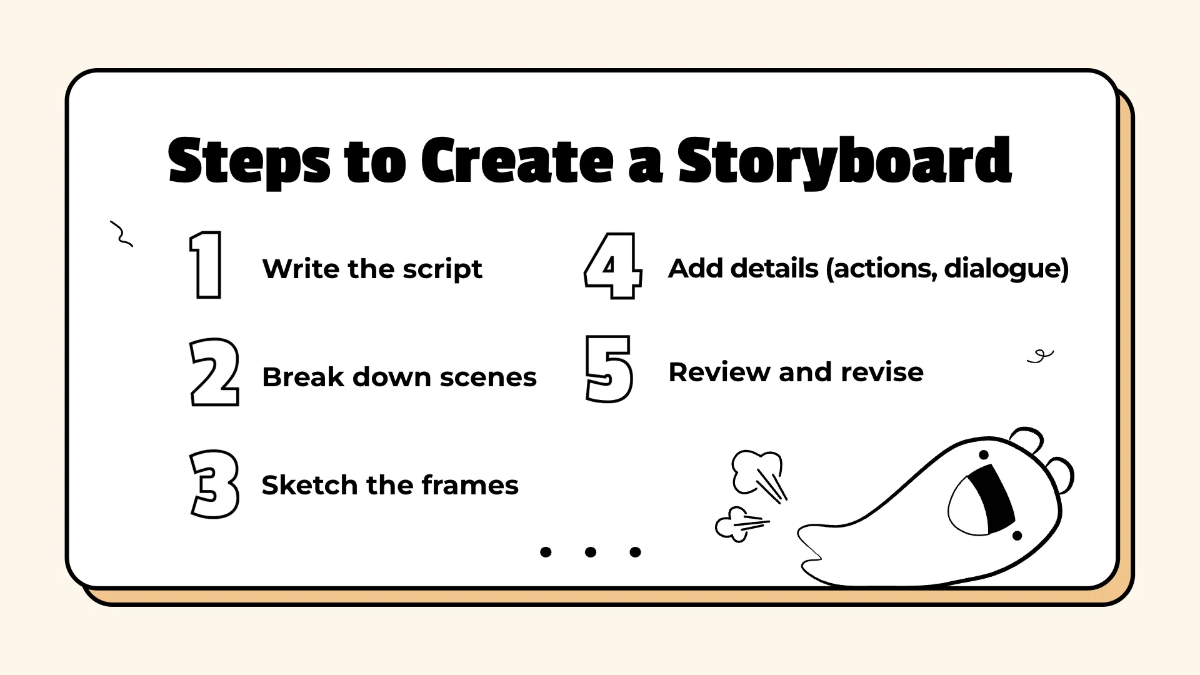 Steps to Create a Storyboard

1 Write the script

2 Break down scenes

3 Sketch the frames

4 Add details (actions, dialogue)

5 Review and revise